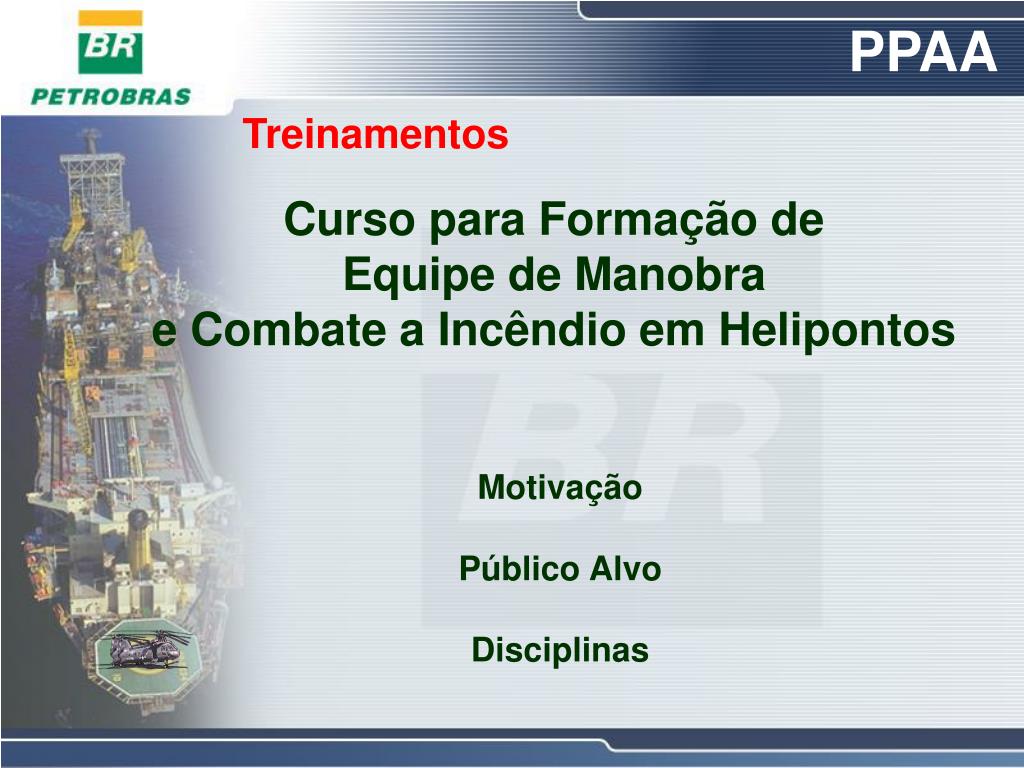 BR
PETROBRAS

PPAA

Treinamentos

Curso para Formação de Equipe de Manobra e Combate a Incêndio em Helipontos

Motivação

Público Alvo

Disciplinas